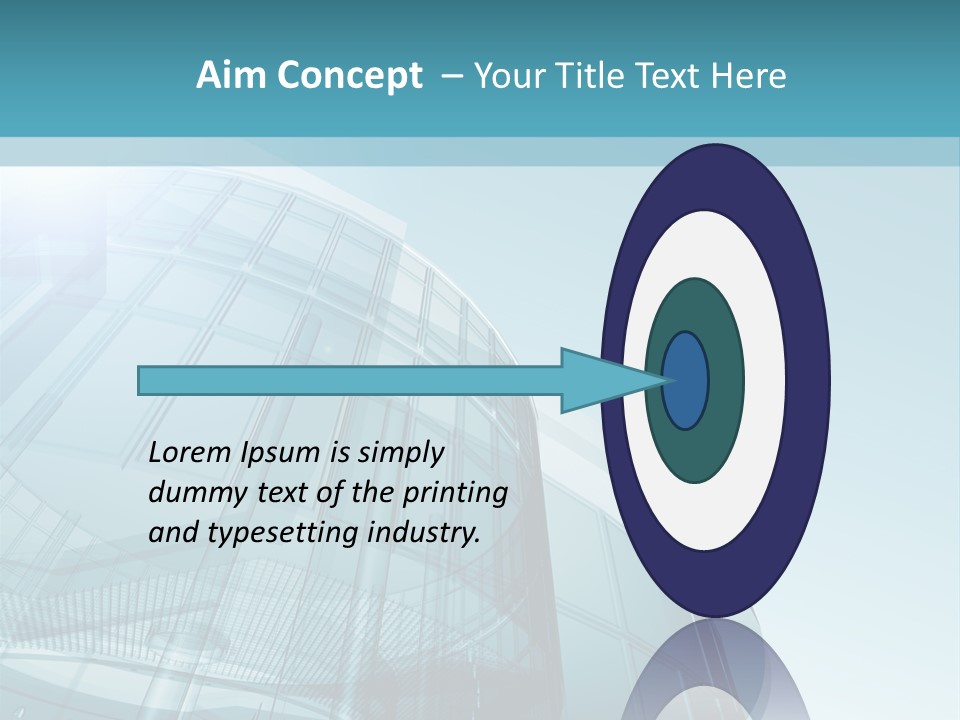 Aim Concept – Your Title Text Here

Lorem Ipsum is simply dummy text of the printing and typesetting industry.